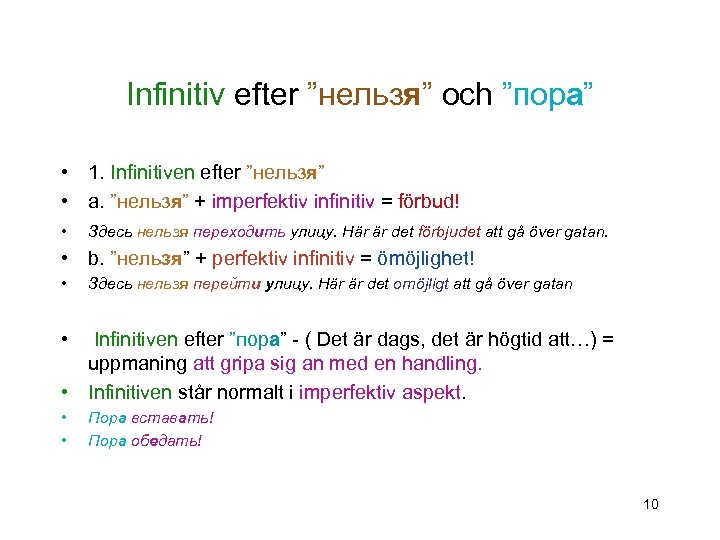 Infinitiv efter ”нельзя” och ”пора”

• 1. Infinitiven efter ”нельзя”
• a. ”нельзя” + imperfektiv infinitiv = förbud!
• Здесь нельзя переходить улицу. Här är det förbjudet att gå över gatan.
• b. ”нельзя” + perfektiv infinitiv = ömöjlighet!
• Здесь нельзя перейти улицу. Här är det omöjligt att gå över gatan

• Infinitiven efter ”пора” - ( Det är dags, det är högtid att…) = uppmaning att gripa sig an med en handling.
• Infinitiven står normalt i imperfektiv aspekt.
• Пора вставать!
• Пора обедать!

10